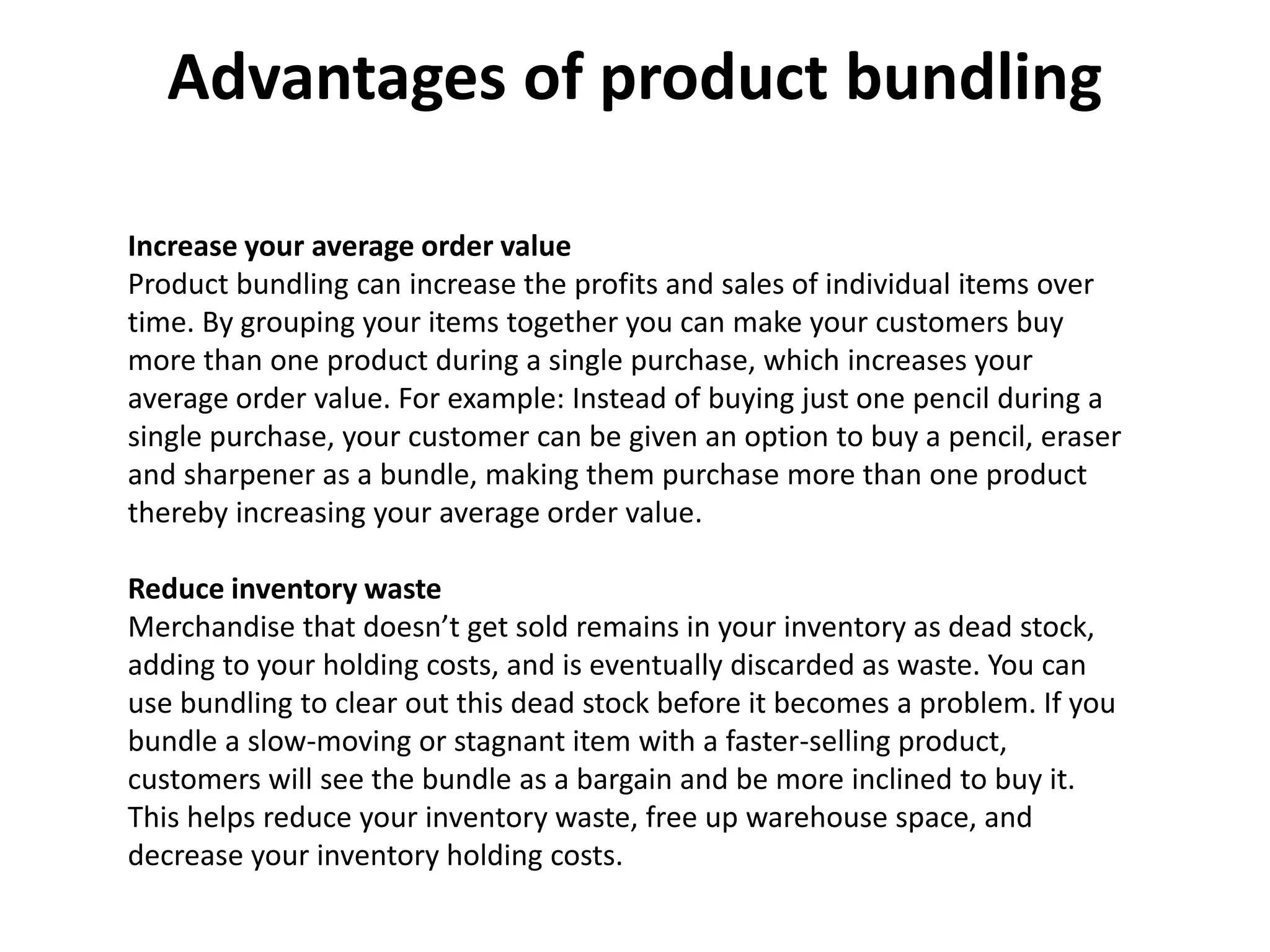 Advantages of product bundling

Increase your average order value
Product bundling can increase the profits and sales of individual items over time. By grouping your items together you can make your customers buy more than one product during a single purchase, which increases your average order value. For example: Instead of buying just one pencil during a single purchase, your customer can be given an option to buy a pencil, eraser and sharpener as a bundle, making them purchase more than one product thereby increasing your average order value.

Reduce inventory waste
Merchandise that doesn’t get sold remains in your inventory as dead stock, adding to your holding costs, and is eventually discarded as waste. You can use bundling to clear out this dead stock before it becomes a problem. If you bundle a slow-moving or stagnant item with a faster-selling product, customers will see the bundle as a bargain and be more inclined to buy it. This helps reduce your inventory waste, free up warehouse space, and decrease your inventory holding costs.